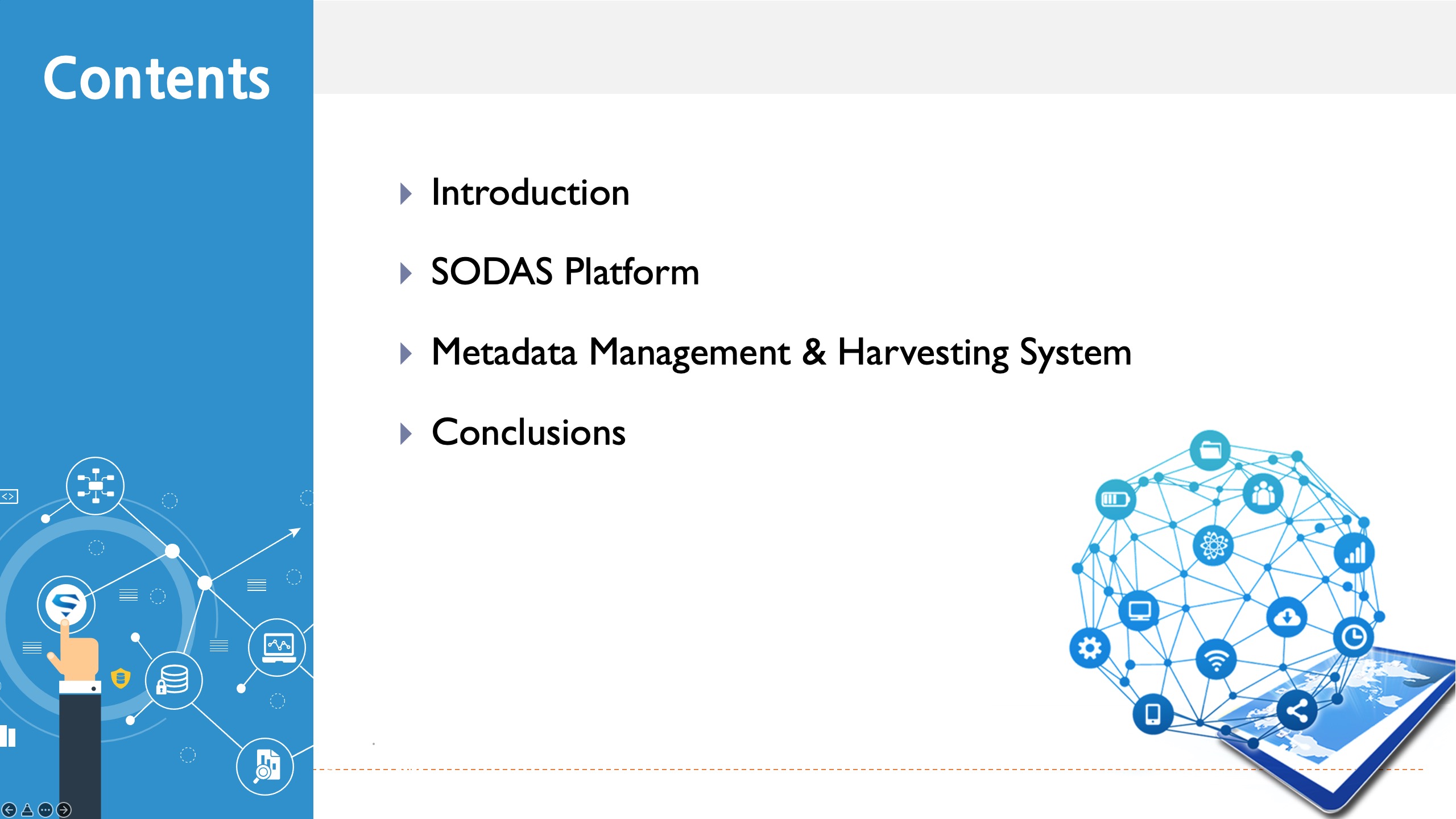 Contents

Introduction

SODAS Platform

Metadata Management & Harvesting System

Conclusions